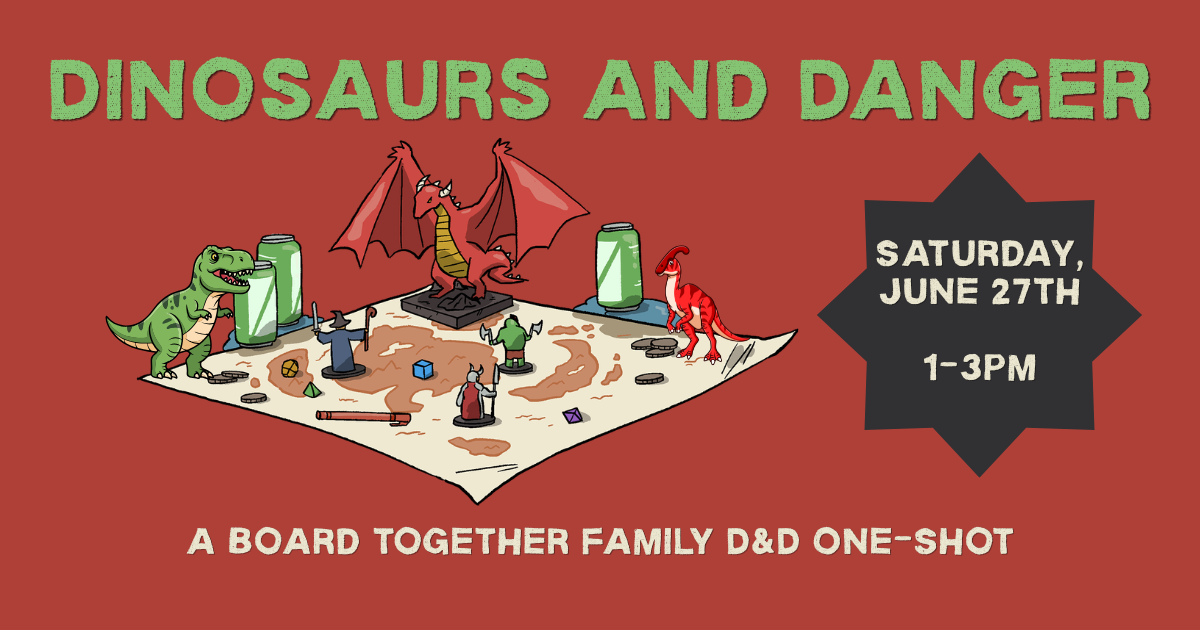 DINOSAURS AND DANGER

SATURDAY, JUNE 27TH

1-3PM

A BOARD TOGETHER FAMILY D&D ONE-SHOT